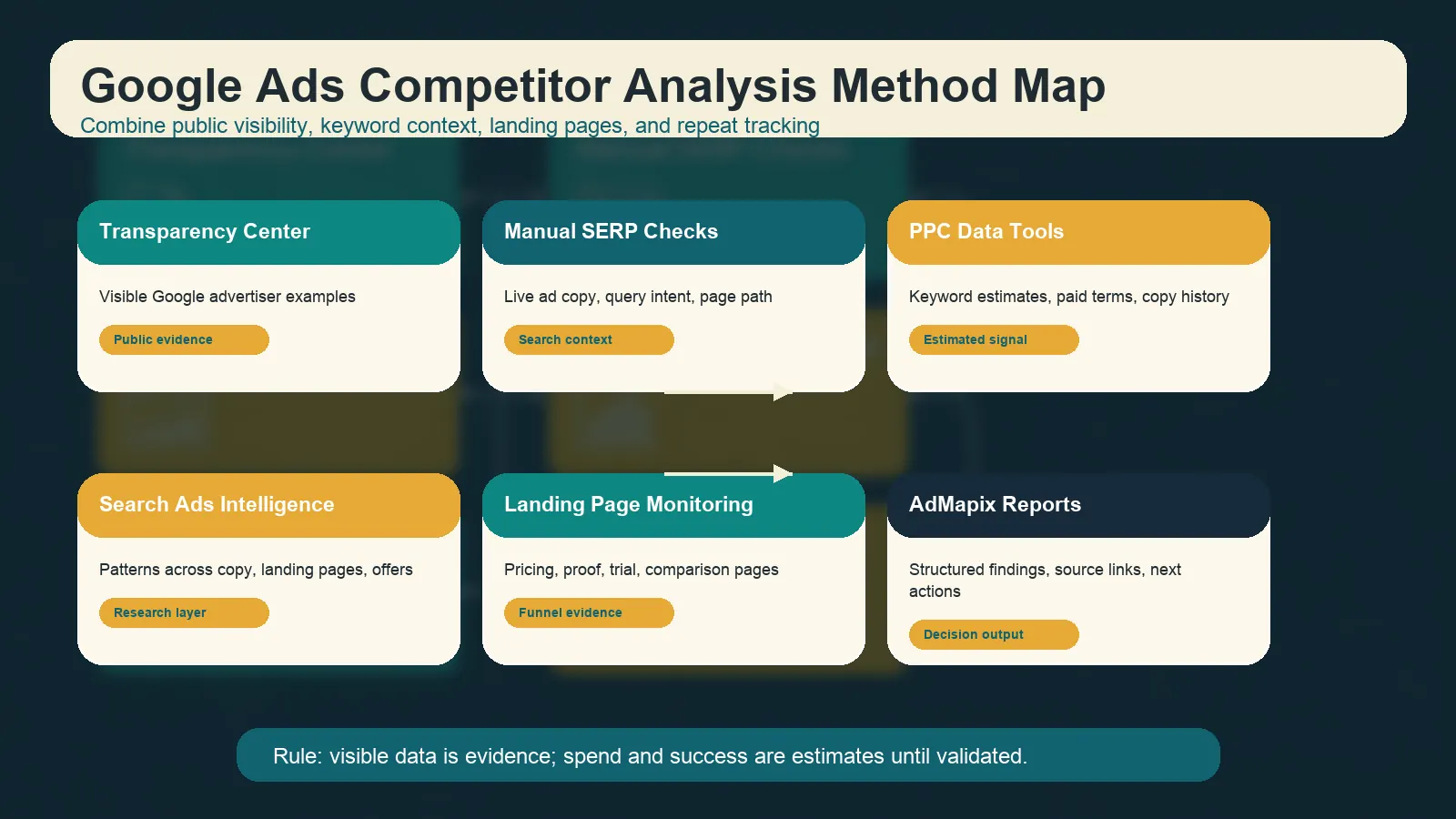 Google Ads Competitor Analysis Method Map
Combine public visibility, keyword context, landing pages, and repeat tracking

Transparency Center
Visible Google advertiser examples
Public evidence

Manual SERP Checks
Live ad copy, query intent, page path
Search context

PPC Data Tools
Keyword estimates, paid terms, copy history
Estimated signal

Search Ads Intelligence
Patterns across copy, landing pages, offers
Research layer

Landing Page Monitoring
Pricing, proof, trial, comparison pages
Funnel evidence

AdMapix Reports
Structured findings, source links, next actions
Decision output

Rule: visible data is evidence; spend and success are estimates until validated.